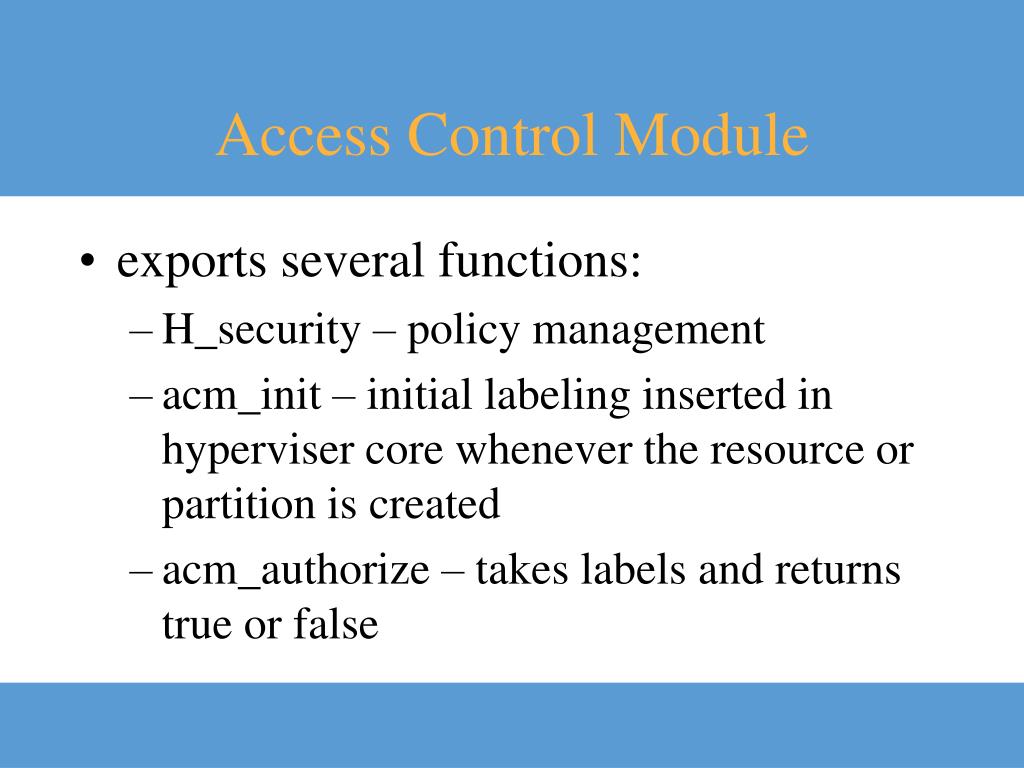 Access Control Module

• exports several functions:
– H_security – policy management
– acm_init – initial labeling inserted in hyperviser core whenever the resource or partition is created
– acm_authorize – takes labels and returns true or false